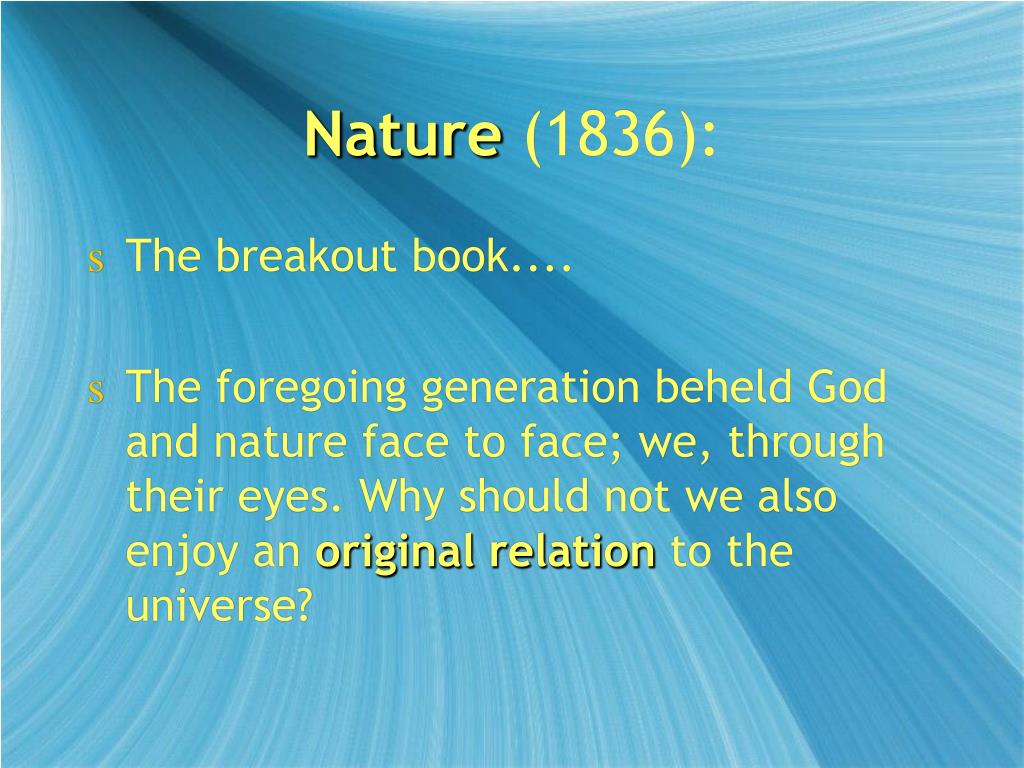 Nature (1836):

s The breakout book....

s The foregoing generation beheld God and nature face to face; we, through their eyes. Why should not we also enjoy an original relation to the universe?